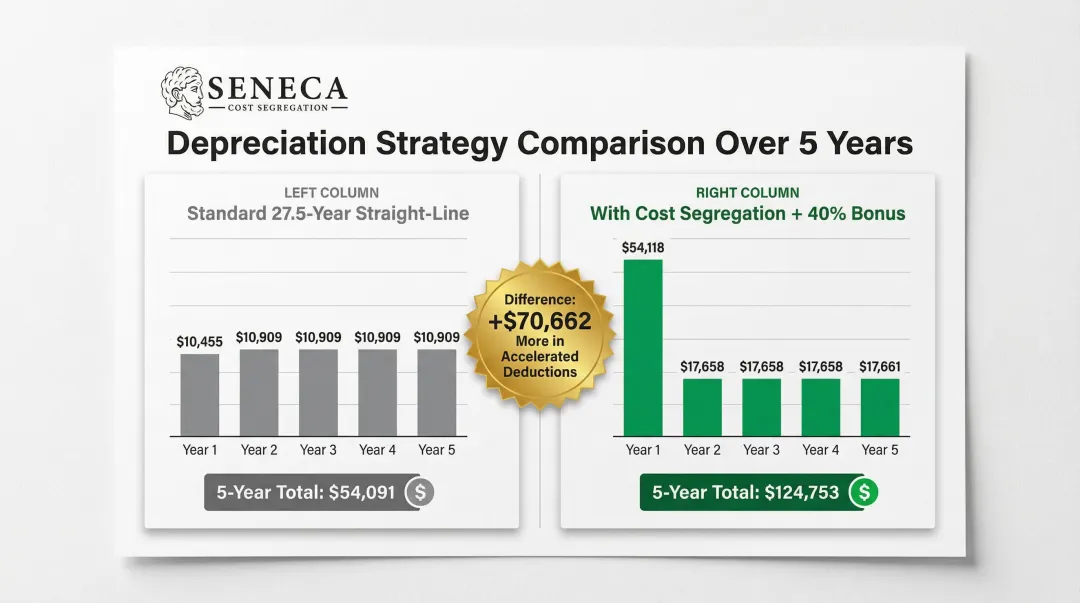 SENECA
COST SEGREGATION

Depreciation Strategy Comparison Over 5 Years

LEFT COLUMN
Standard 27.5-Year Straight-Line

$10,455 $10,909 $10,909 $10,909 $10,909

Year 1 Year 2 Year 3 Year 4 Year 5

5-Year Total: $54,091 $

Difference: +$70,662 More in Accelerated Deductions

RIGHT COLUMN
With Cost Segregation + 40% Bonus

$54,118 $17,658 $17,658 $17,658 $17,661

Year 1 Year 2 Year 3 Year 4 Year 5

5-Year Total: $124,753 $